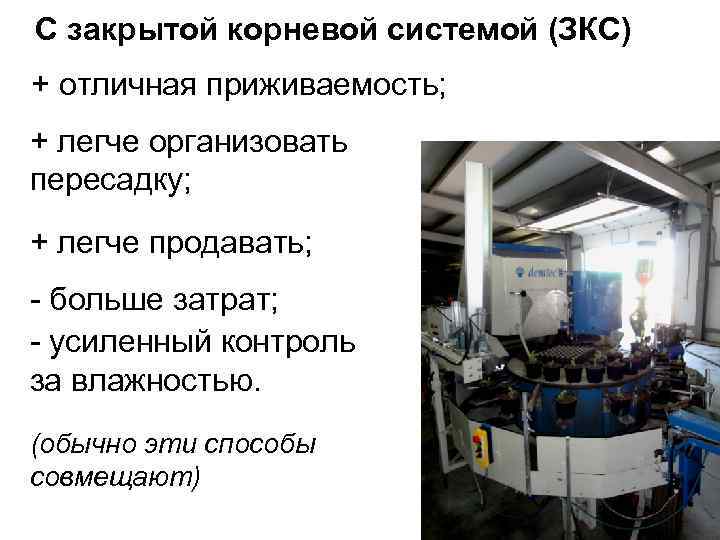 С закрытой корневой системой (ЗКС)

+ отличная приживаемость;

+ легче организовать пересадку;

+ легче продавать;

- больше затрат;
- усиленный контроль за влажностью.

(обычно эти способы совмещают)

demtec